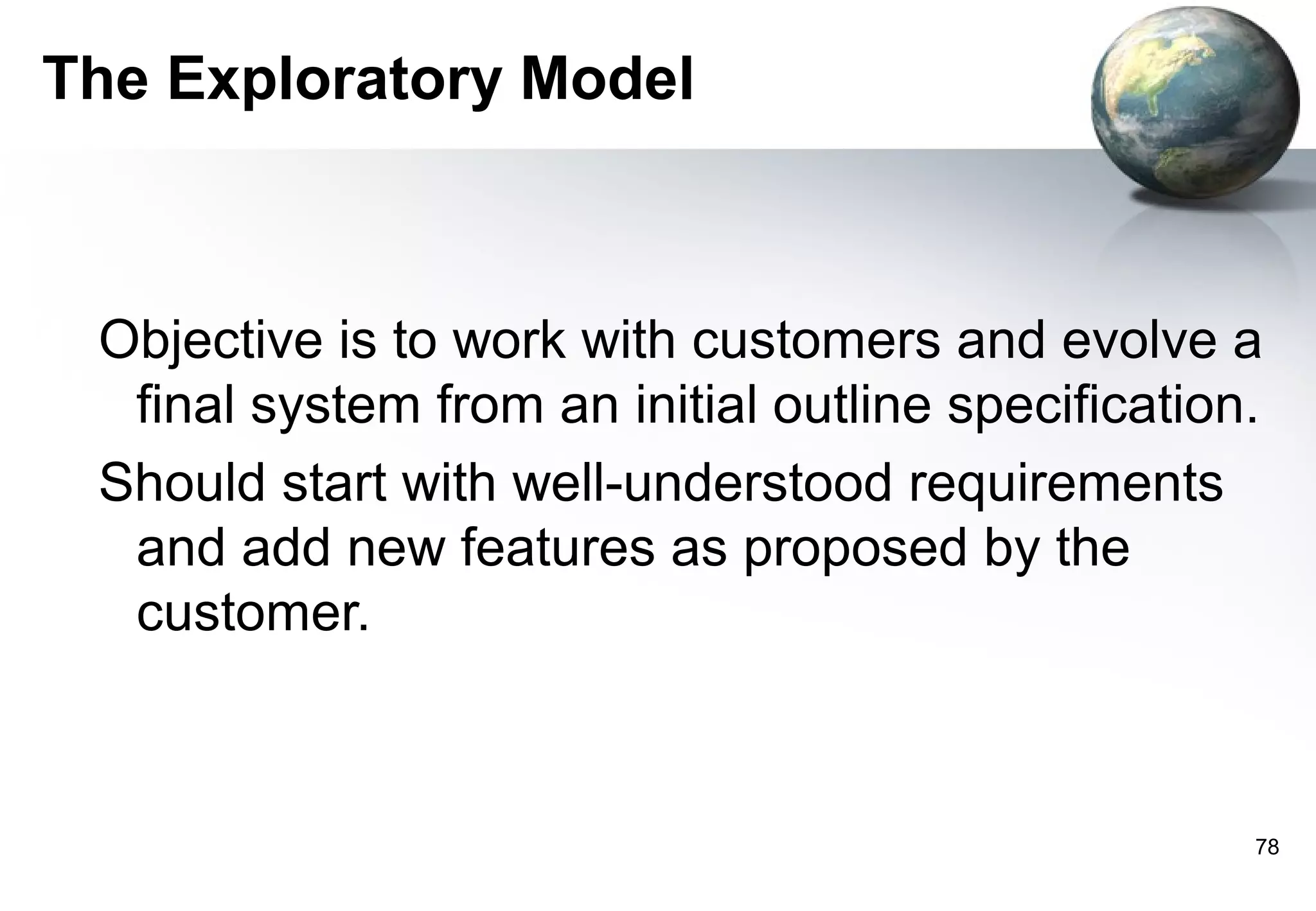 The Exploratory Model

Objective is to work with customers and evolve a final system from an initial outline specification.

Should start with well-understood requirements and add new features as proposed by the customer.

78